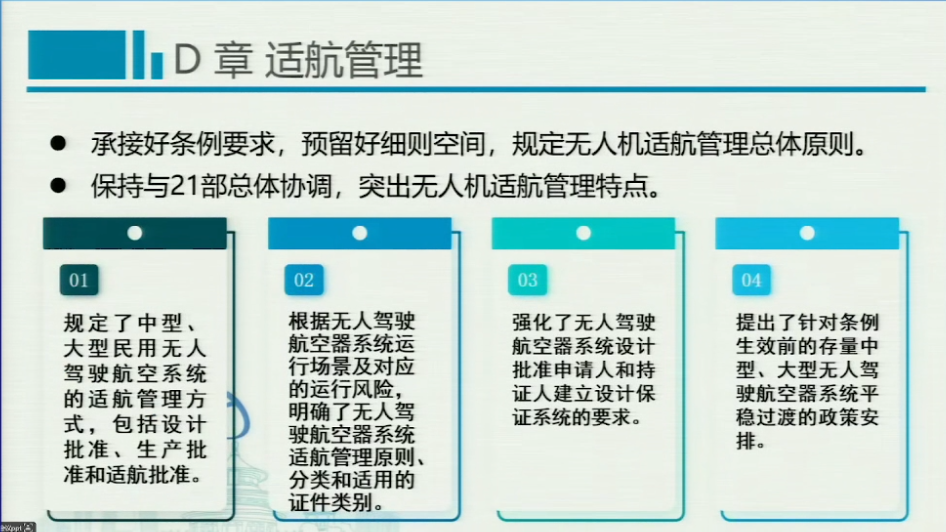 D 章 适航管理

● 承接好条例要求，预留好细则空间，规定无人机适航管理总体原则。

● 保持与21部总体协调，突出无人机适航管理特点。

01

规定了中型、大型民用无人驾驶航空系统的适航管理方式，包括设计批准、生产批准和适航批准。

02

根据无人驾驶航空器系统运行场景及对应的运行风险，明确了无人驾驶航空器系统适航管理原则、分类和适用的证件类别。

03

强化了无人驾驶航空器系统设计批准申请人和持证人建立设计保证系统的要求。

04

提出了针对条例生效前的存量中型、大型无人驾驶航空器系统平稳过渡的政策安排。